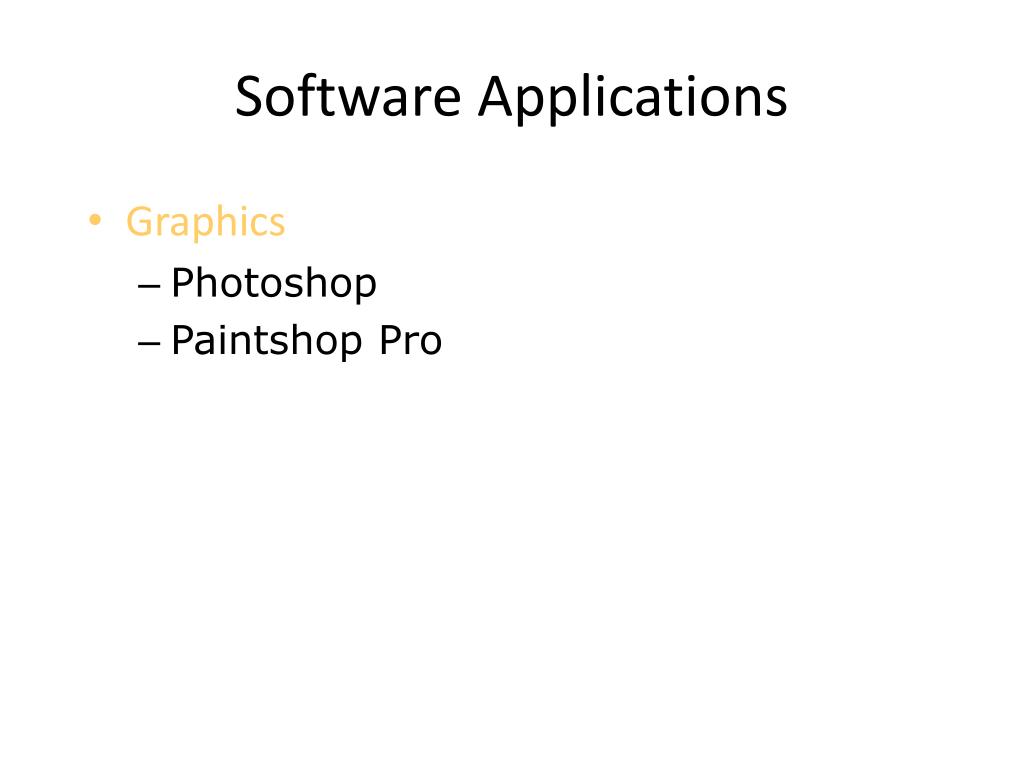 Software Applications

• Graphics
– Photoshop
– Paintshop Pro